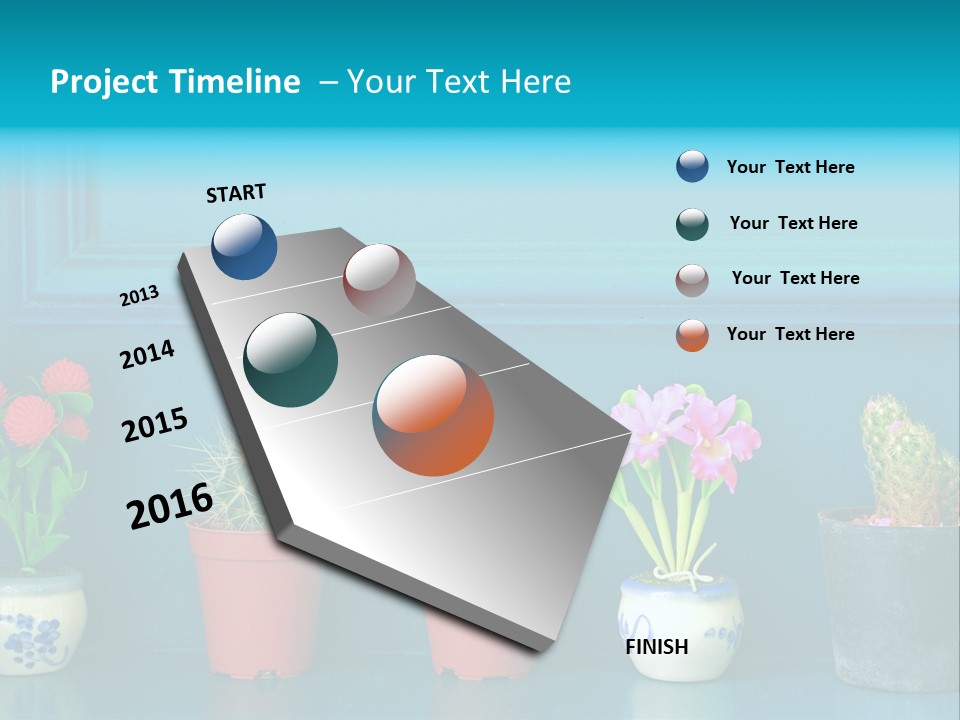 Project Timeline – Your Text Here

START

2013

2014

2015

2016

FINISH

Your Text Here

Your Text Here

Your Text Here

Your Text Here